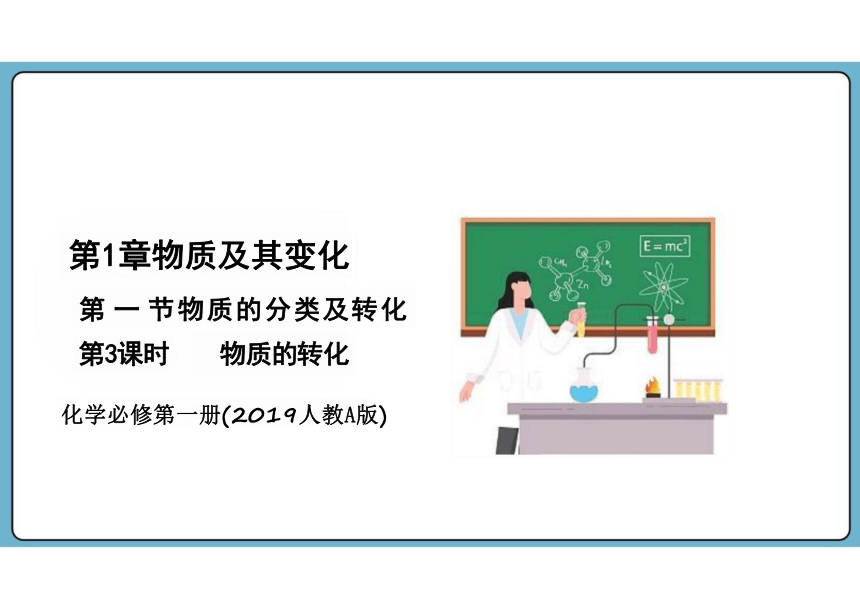 第1章物质及其变化

第一节物质的分类及转化

第3课时　物质的转化

化学必修第一册(2019人教A版)

$E=mc^2$

$CH_4$

Zn